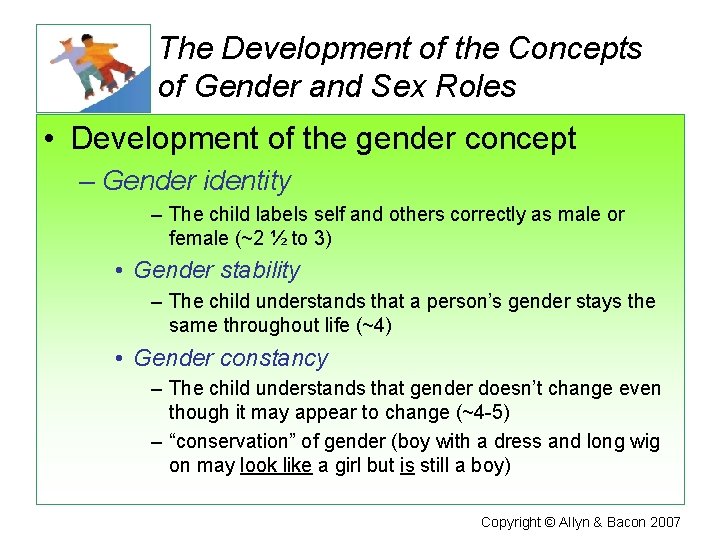 The Development of the Concepts of Gender and Sex Roles

• Development of the gender concept

– Gender identity

– The child labels self and others correctly as male or female (~2 ½ to 3)

• Gender stability

– The child understands that a person's gender stays the same throughout life (~4)

• Gender constancy

– The child understands that gender doesn't change even though it may appear to change (~4-5)

– "conservation" of gender (boy with a dress and long wig on may look like a girl but is still a boy)

Copyright © Allyn & Bacon 2007